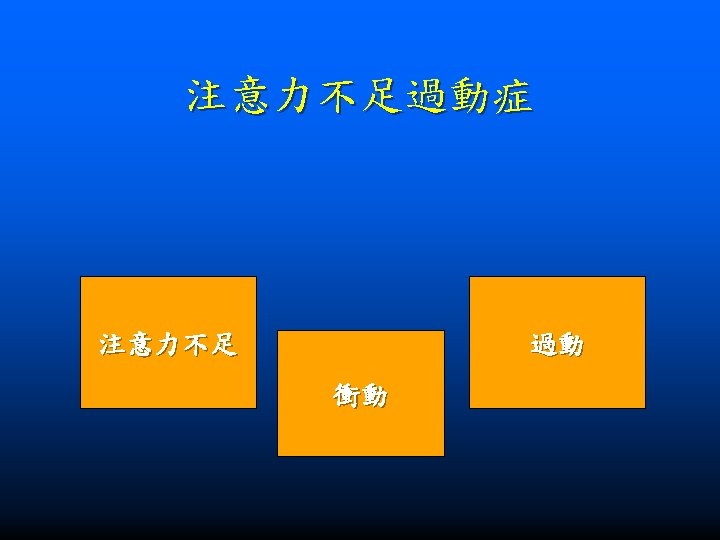 注意力不足過動症

注意力不足

衝動

過動